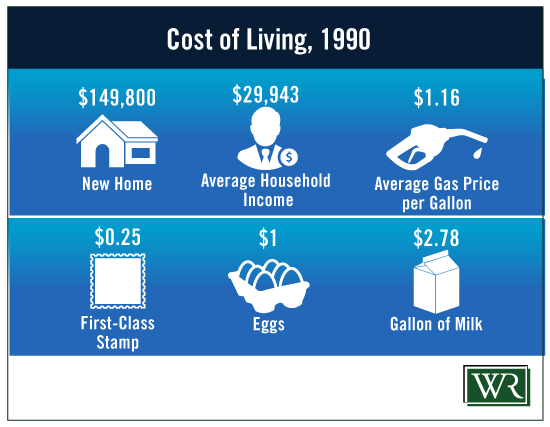 Cost of Living, 1990

$149,800
New Home

$29,943
$
Average Household Income

$1.16
Average Gas Price per Gallon

$0.25
First-Class Stamp

$1
Eggs

$2.78
Gallon of Milk

WR